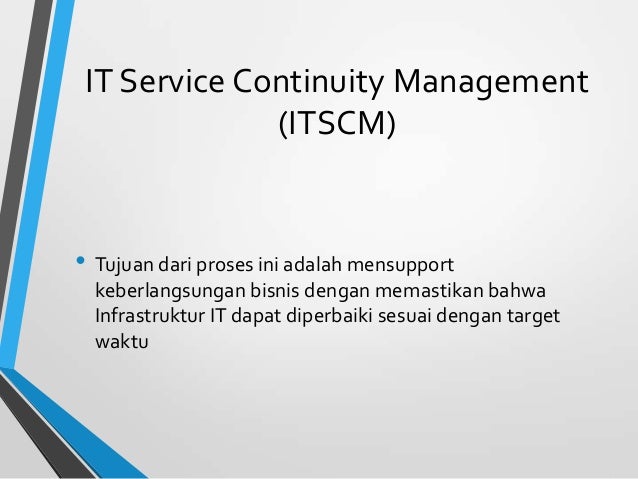 IT Service Continuity Management (ITSCM)

• Tujuan dari proses ini adalah mensupport keberlangsungan bisnis dengan memastikan bahwa Infrastruktur IT dapat diperbaiki sesuai dengan target waktu